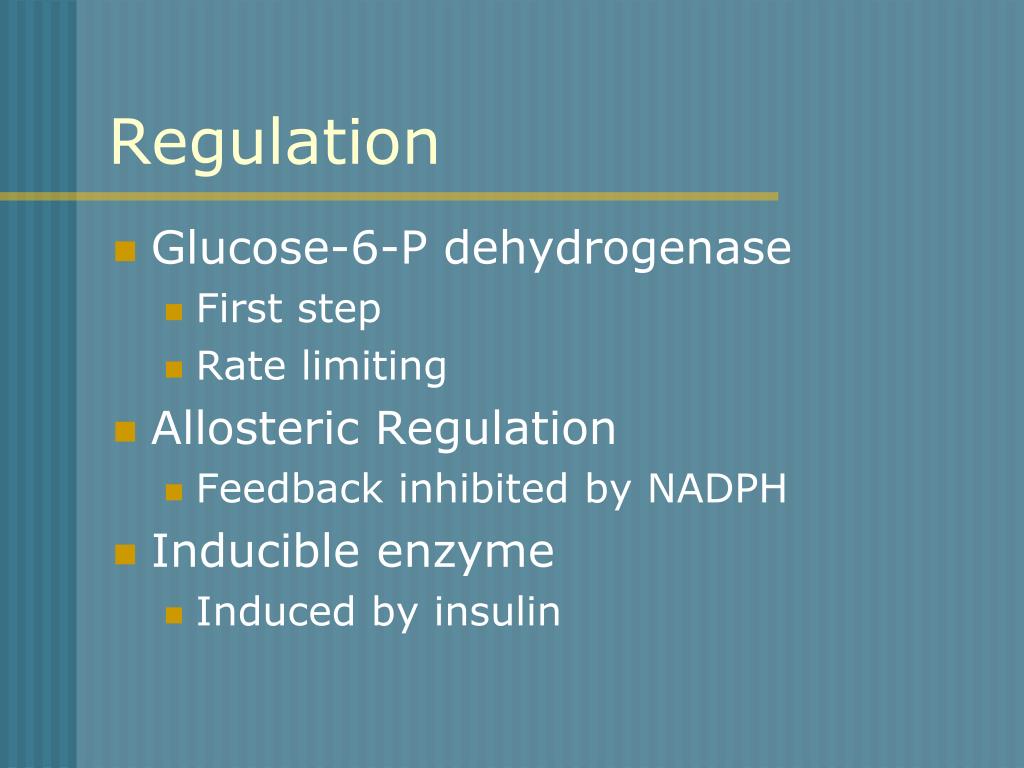 Regulation

- Glucose-6-P dehydrogenase
  - First step
  - Rate limiting
- Allosteric Regulation
  - Feedback inhibited by NADPH
- Inducible enzyme
  - Induced by insulin